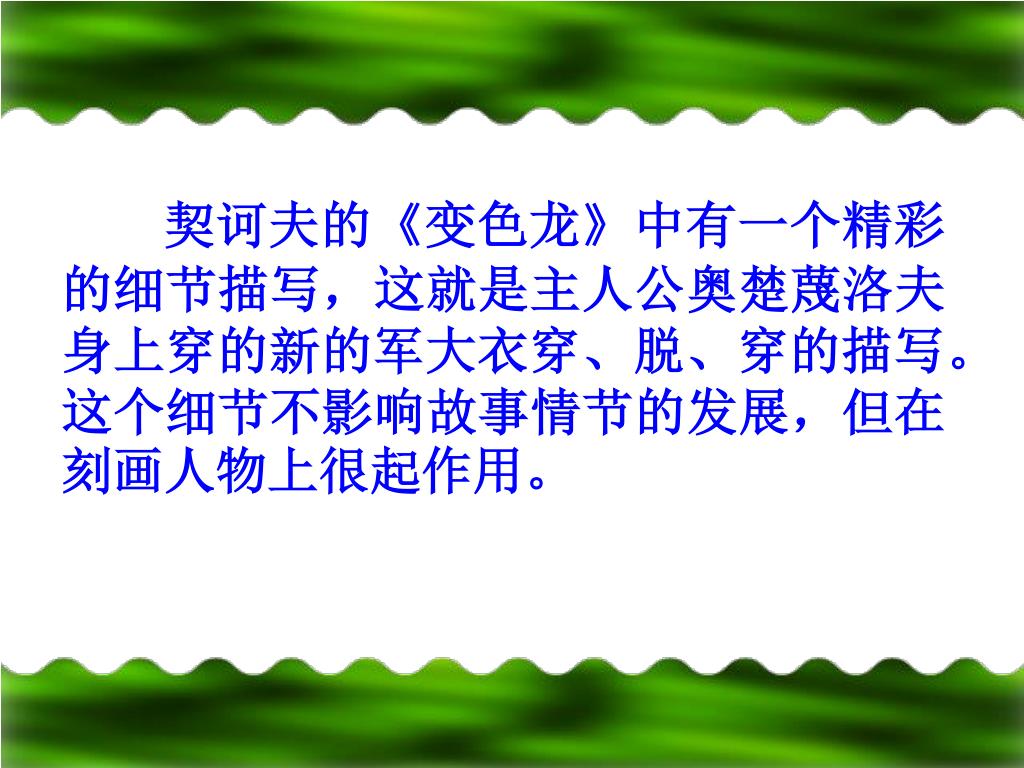 契诃夫的《变色龙》中有一个精彩的细节描写，这就是主人公奥楚蔑洛夫身上穿的新的军大衣穿、脱、穿的描写。这个细节不影响故事情节的发展，但在刻画人物上很起作用。